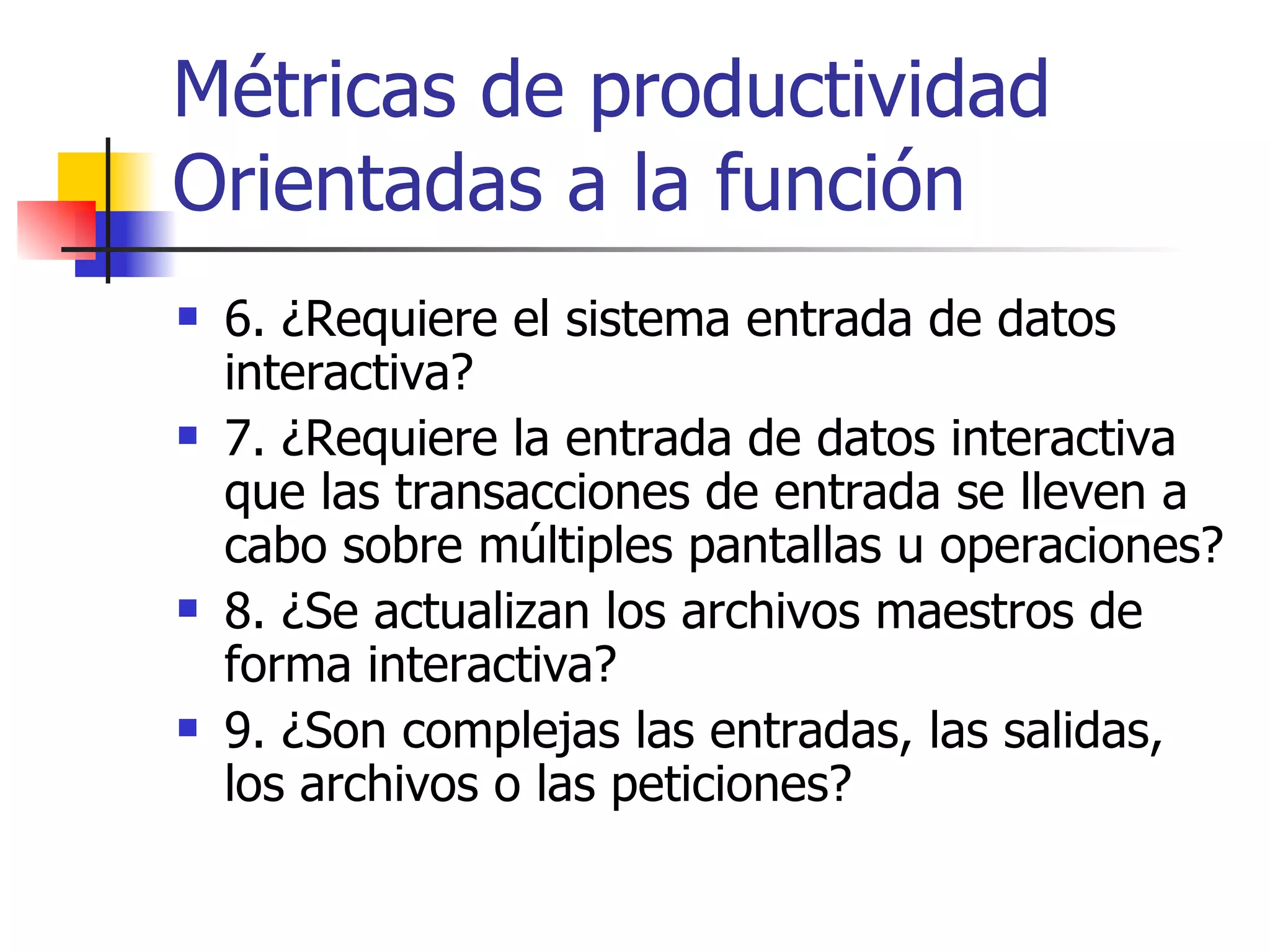 Métricas de productividad Orientadas a la función

- 6. ¿Requiere el sistema entrada de datos interactiva?
- 7. ¿Requiere la entrada de datos interactiva que las transacciones de entrada se lleven a cabo sobre múltiples pantallas u operaciones?
- 8. ¿Se actualizan los archivos maestros de forma interactiva?
- 9. ¿Son complejas las entradas, las salidas, los archivos o las peticiones?